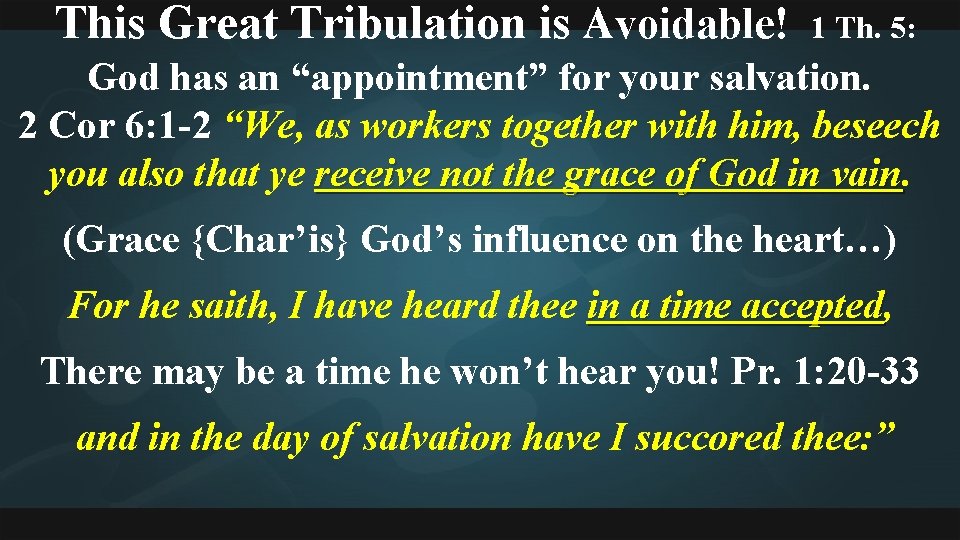 This Great Tribulation is Avoidable! 1 Th. 5:
God has an “appointment” for your salvation.
2 Cor 6:1-2 “We, as workers together with him, beseech you also that ye receive not the grace of God in vain.

(Grace {Char’is} God’s influence on the heart…)

For he saith, I have heard thee in a time accepted,

There may be a time he won’t hear you! Pr. 1:20-33

and in the day of salvation have I succored thee:”